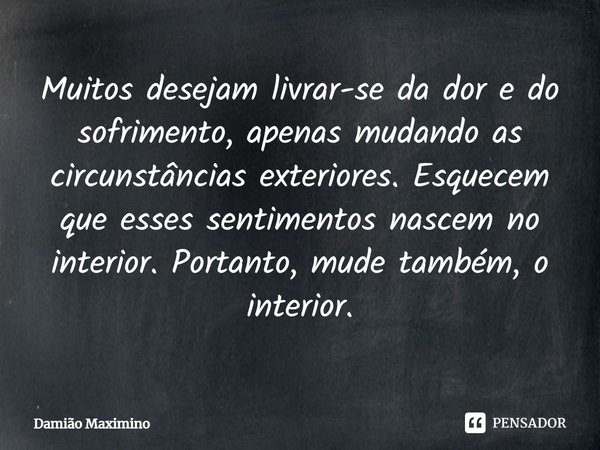 Muitos desejam livrar-se da dor e do sofrimento, apenas mudando as circunstâncias exteriores. Esquecem que esses sentimentos nascem no interior. Portanto, mude também, o interior.

Damião Maximino

PENSADOR